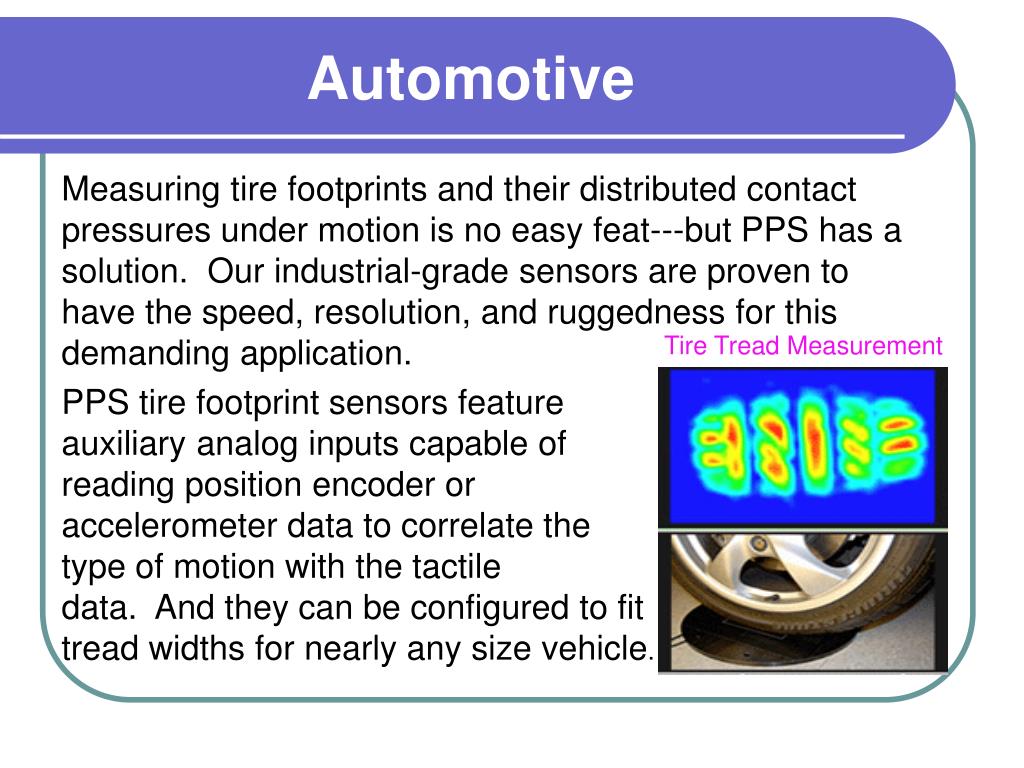 Automotive

Measuring tire footprints and their distributed contact pressures under motion is no easy feat---but PPS has a solution. Our industrial-grade sensors are proven to have the speed, resolution, and ruggedness for this demanding application.

Tire Tread Measurement

PPS tire footprint sensors feature auxiliary analog inputs capable of reading position encoder or accelerometer data to correlate the type of motion with the tactile data. And they can be configured to fit tread widths for nearly any size vehicle.